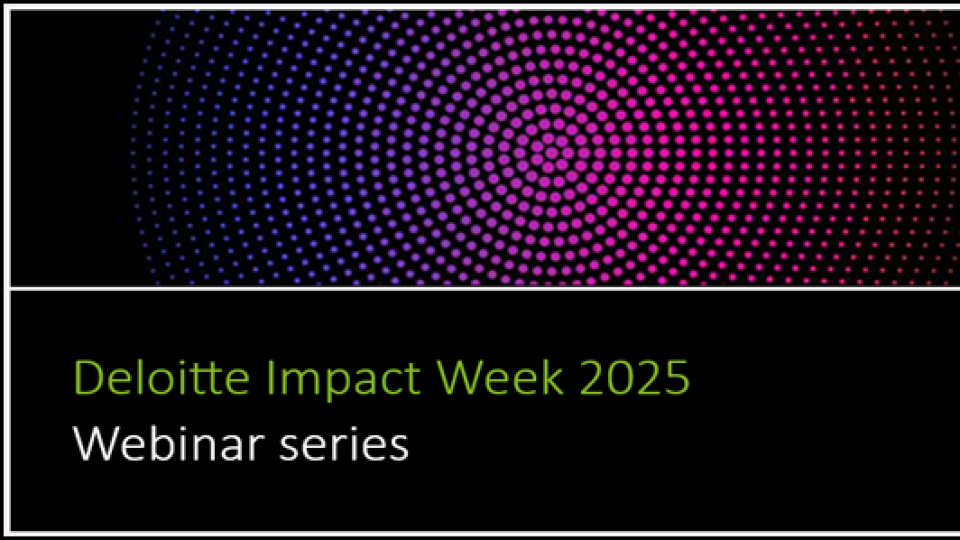 Deloitte Impact Week 2025
Webinar series